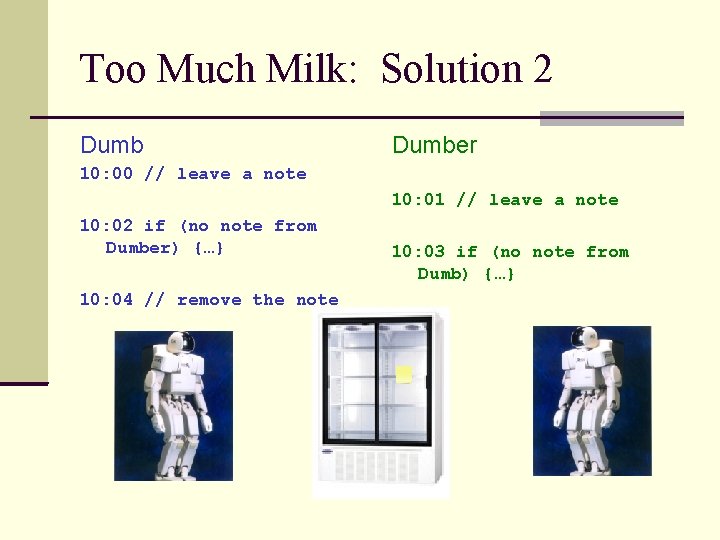 Too Much Milk: Solution 2

Dumb

10:00 // leave a note

10:02 if (no note from Dumber) {…}

10:04 // remove the note

Dumber

10:01 // leave a note

10:03 if (no note from Dumb) {…}